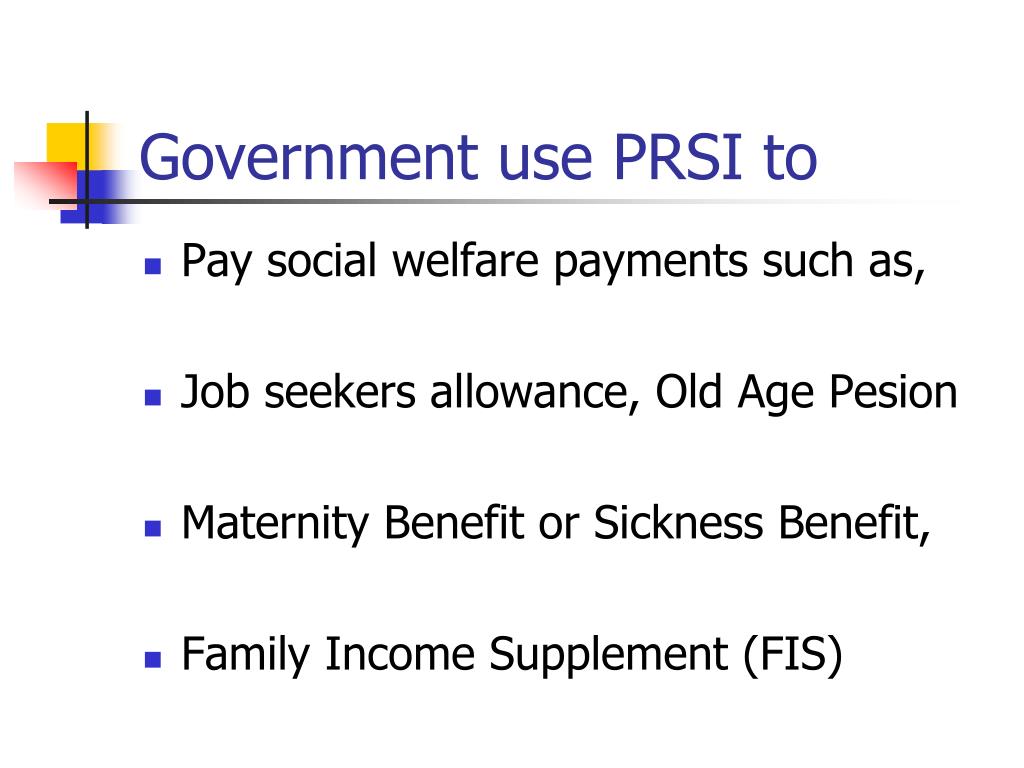 Government use PRSI to

- Pay social welfare payments such as,
- Job seekers allowance, Old Age Pesion
- Maternity Benefit or Sickness Benefit,
- Family Income Supplement (FIS)